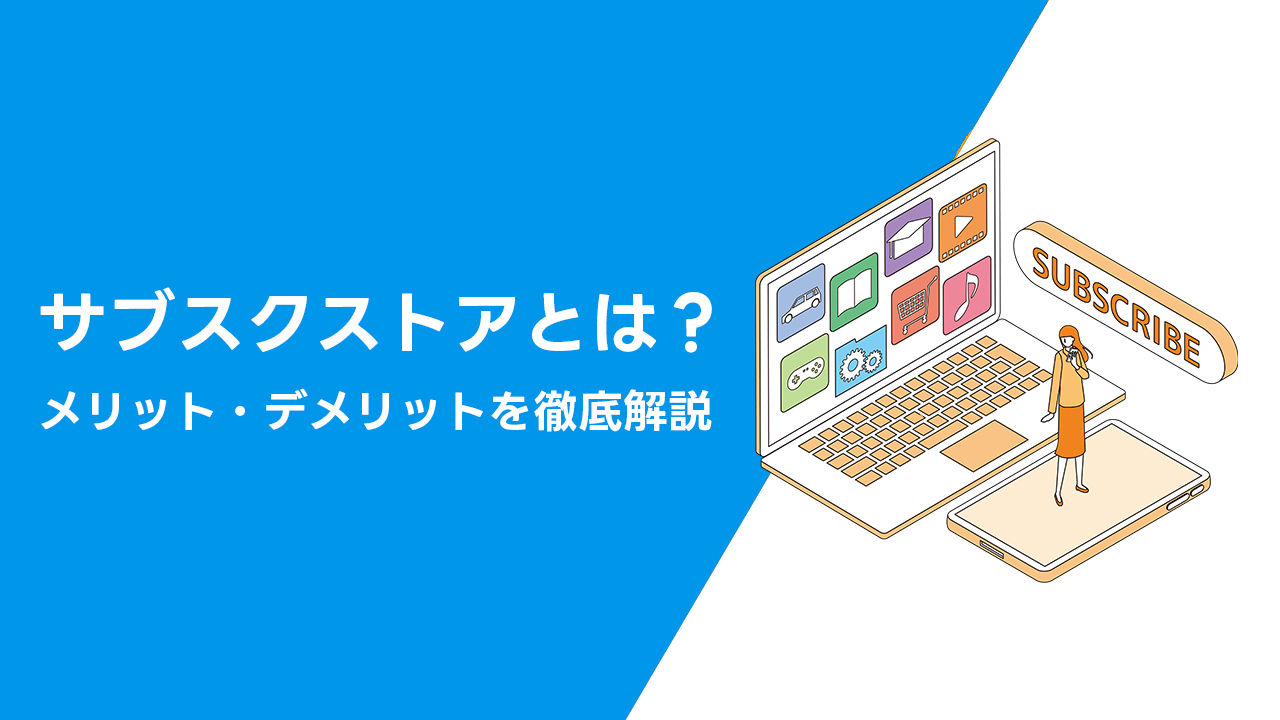 サブスクストアとは？
メリット・デメリットを徹底解説

SUBSCRIBE